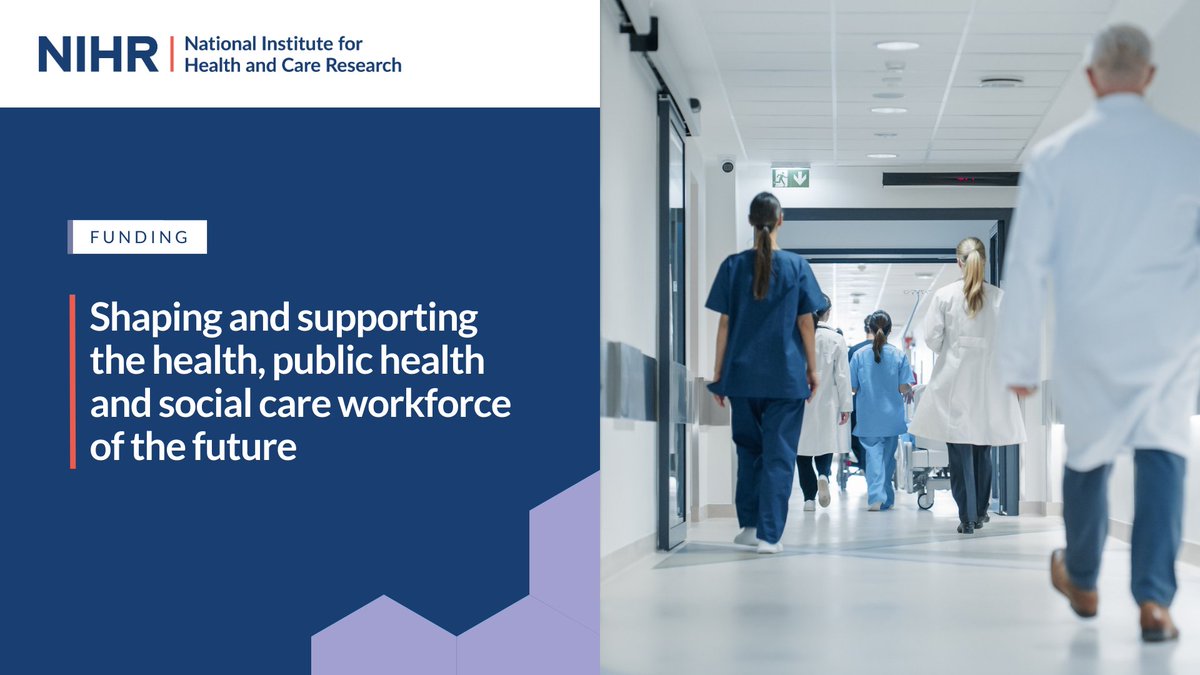 NIHR | National Institute for Health and Care Research

FUNDING

Shaping and supporting the health, public health and social care workforce of the future